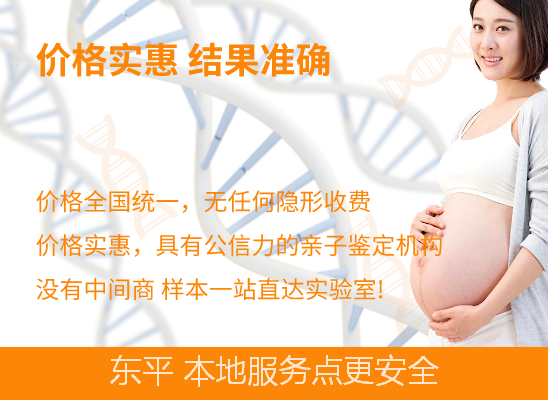 价格实惠 结果准确

价格全国统一，无任何隐形收费

价格实惠，具有公信力的亲子鉴定机构

没有中间商 样本一站直达实验室!

东平 本地服务点更安全